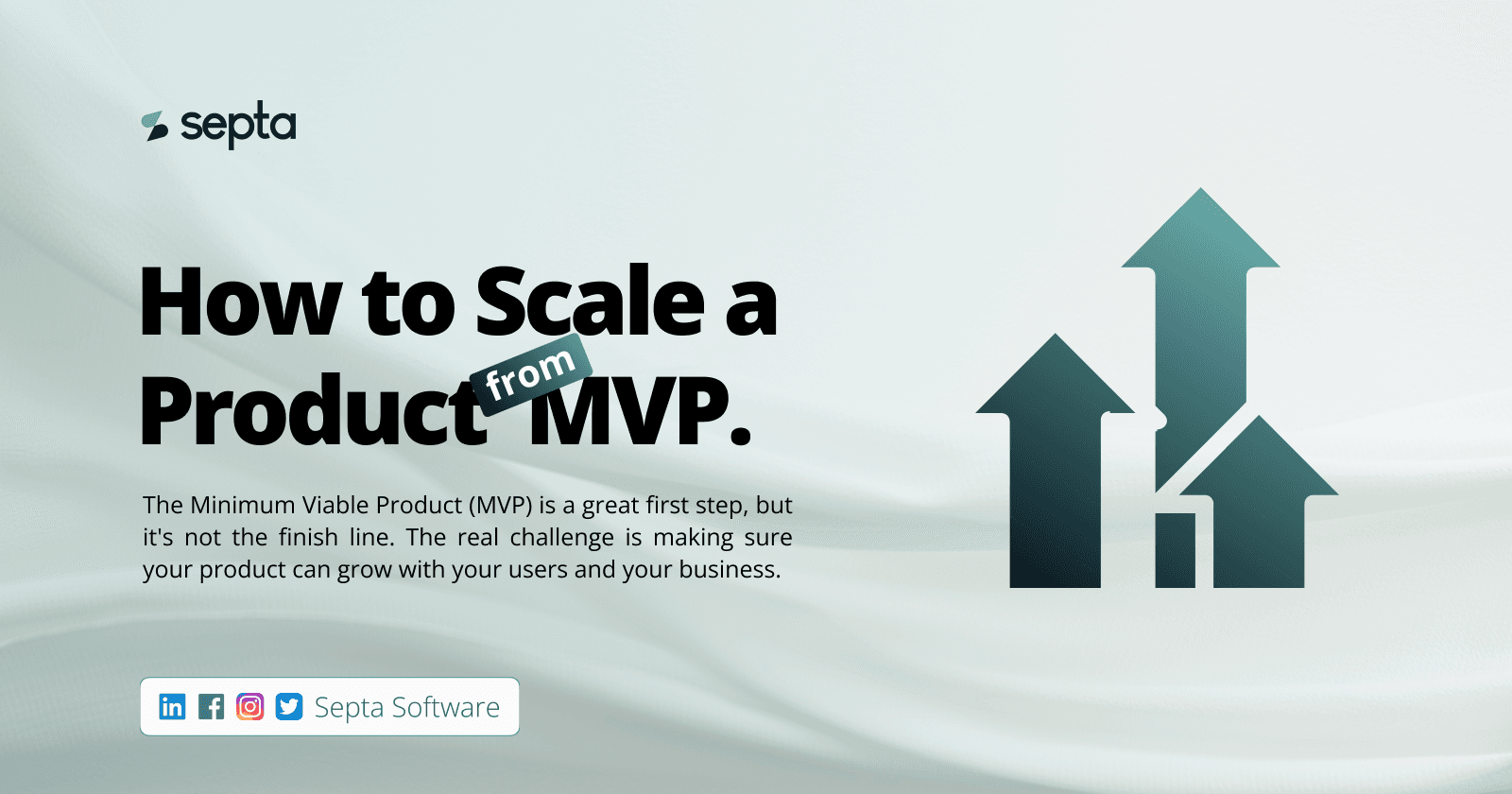 septa

How to Scale a Product from MVP.

The Minimum Viable Product (MVP) is a great first step, but it's not the finish line. The real challenge is making sure your product can grow with your users and your business.

Septa Software